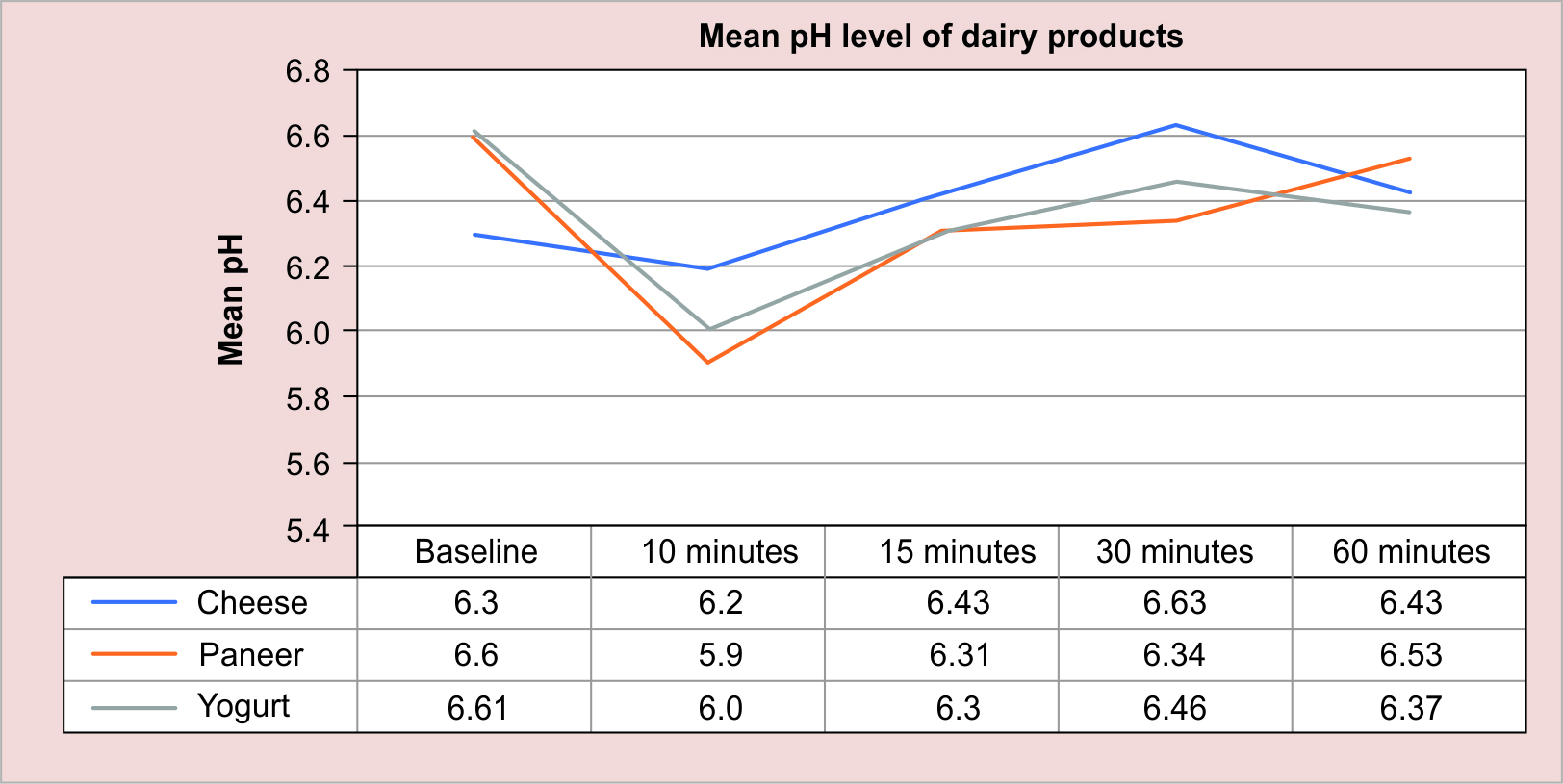 Mean pH level of dairy products

Mean pH

6.8
6.6
6.4
6.2
6.0
5.8
5.6
5.4

| | Baseline | 10 minutes | 15 minutes | 30 minutes | 60 minutes |
|---|---|---|---|---|---|
| Cheese | 6.3 | 6.2 | 6.43 | 6.63 | 6.43 |
| Paneer | 6.6 | 5.9 | 6.31 | 6.34 | 6.53 |
| Yogurt | 6.61 | 6.0 | 6.3 | 6.46 | 6.37 |